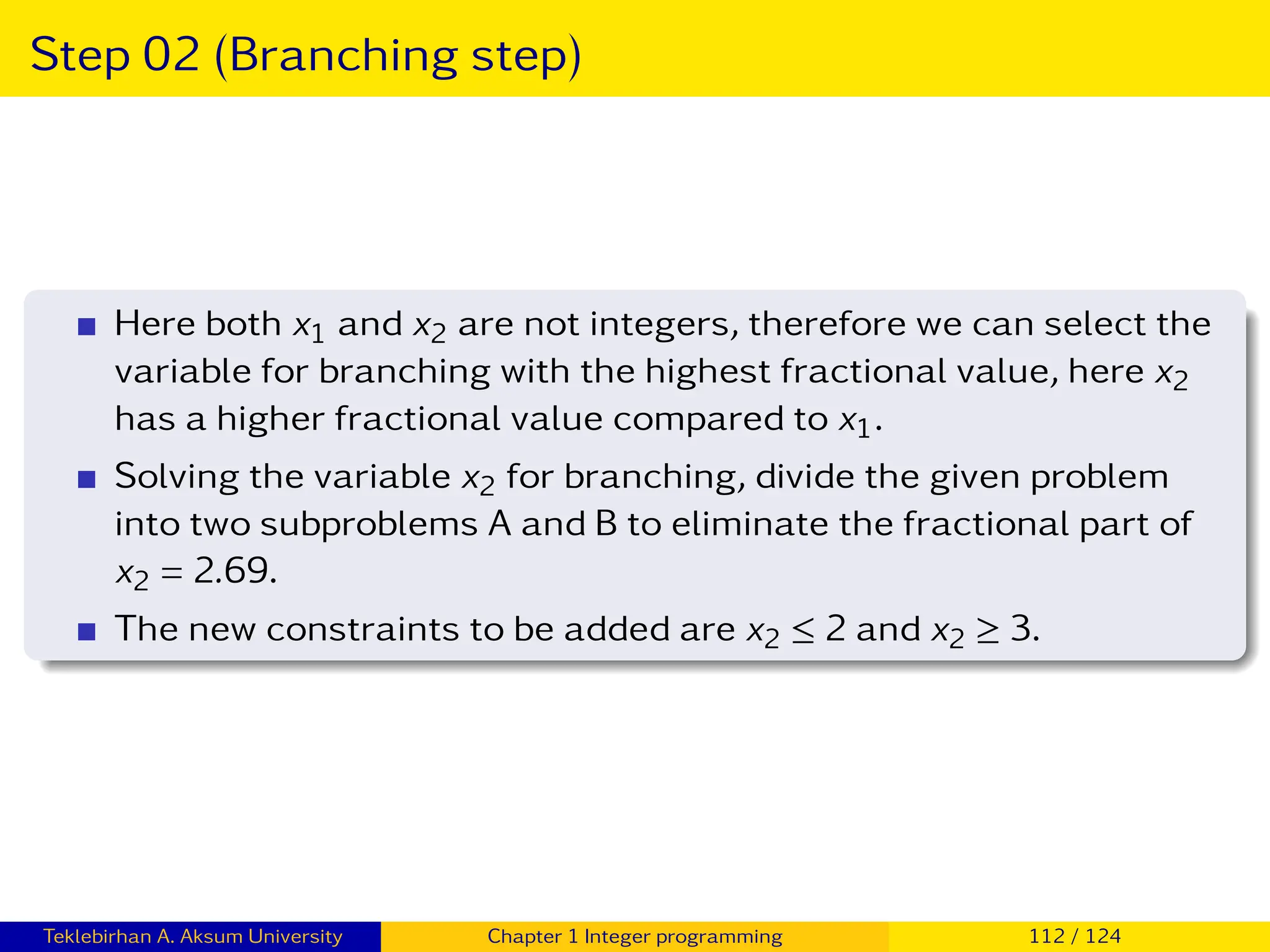 Step 02 (Branching step)

Here both $x_1$ and $x_2$ are not integers, therefore we can select the variable for branching with the highest fractional value, here $x_2$ has a higher fractional value compared to $x_1$.

Solving the variable $x_2$ for branching, divide the given problem into two subproblems A and B to eliminate the fractional part of $x_2 = 2.69$.

The new constraints to be added are $x_2 \leq 2$ and $x_2 \geq 3$.

Teklebirhan A. Aksum University Chapter 1 Integer programming 112 / 124